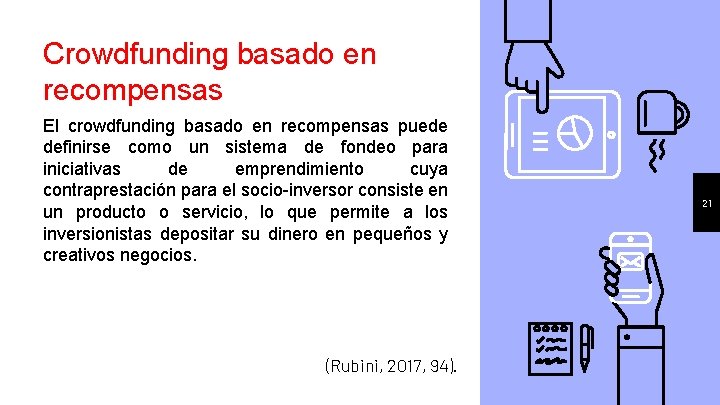 Crowdfunding basado en recompensas

El crowdfunding basado en recompensas puede definirse como un sistema de fondeo para iniciativas de emprendimiento cuya contraprestación para el socio-inversor consiste en un producto o servicio, lo que permite a los inversionistas depositar su dinero en pequeños y creativos negocios.

(Rubini, 2017, 94).

21